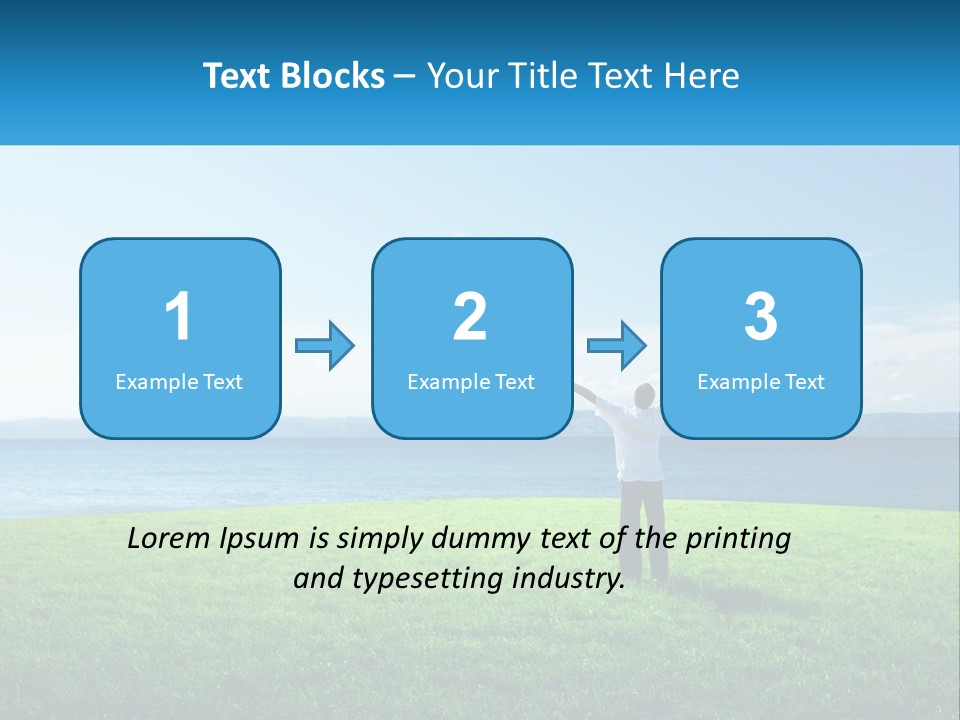 Text Blocks – Your Title Text Here

1
Example Text

2
Example Text

3
Example Text

Lorem Ipsum is simply dummy text of the printing and typesetting industry.